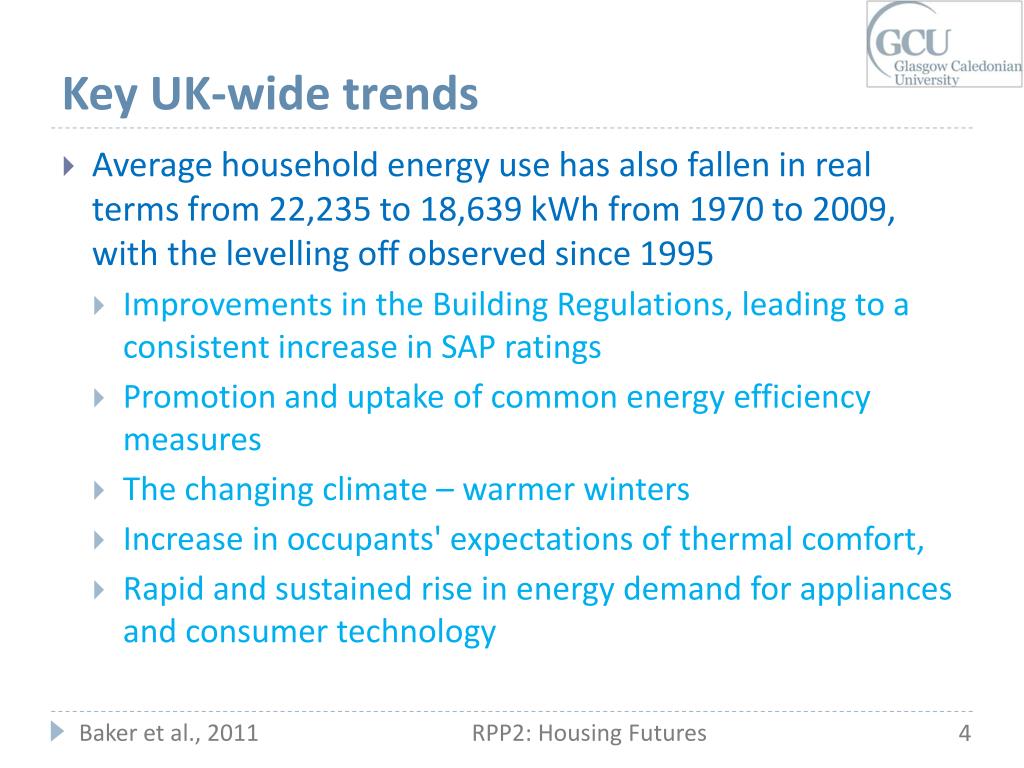 GCU
Glasgow Caledonian University

Key UK-wide trends

Average household energy use has also fallen in real terms from 22,235 to 18,639 kWh from 1970 to 2009, with the levelling off observed since 1995

Improvements in the Building Regulations, leading to a consistent increase in SAP ratings

Promotion and uptake of common energy efficiency measures

The changing climate – warmer winters

Increase in occupants' expectations of thermal comfort,

Rapid and sustained rise in energy demand for appliances and consumer technology

Baker et al., 2011 RPP2: Housing Futures 4